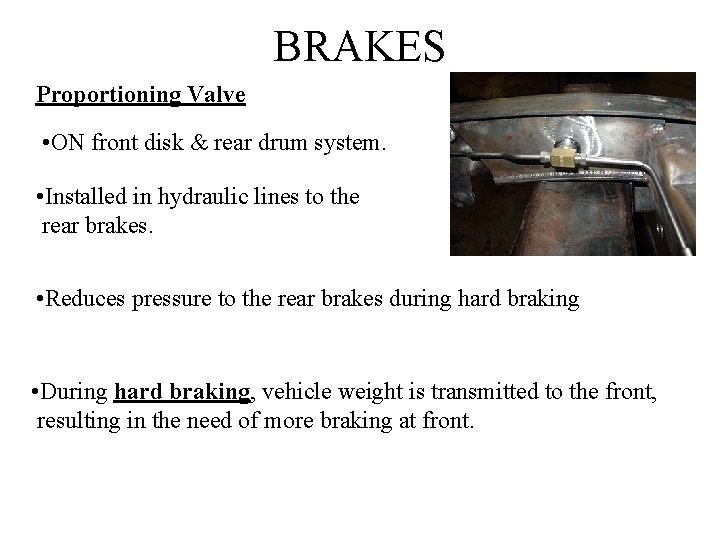 BRAKES

Proportioning Valve

•ON front disk & rear drum system.

•Installed in hydraulic lines to the rear brakes.

•Reduces pressure to the rear brakes during hard braking

•During hard braking, vehicle weight is transmitted to the front, resulting in the need of more braking at front.